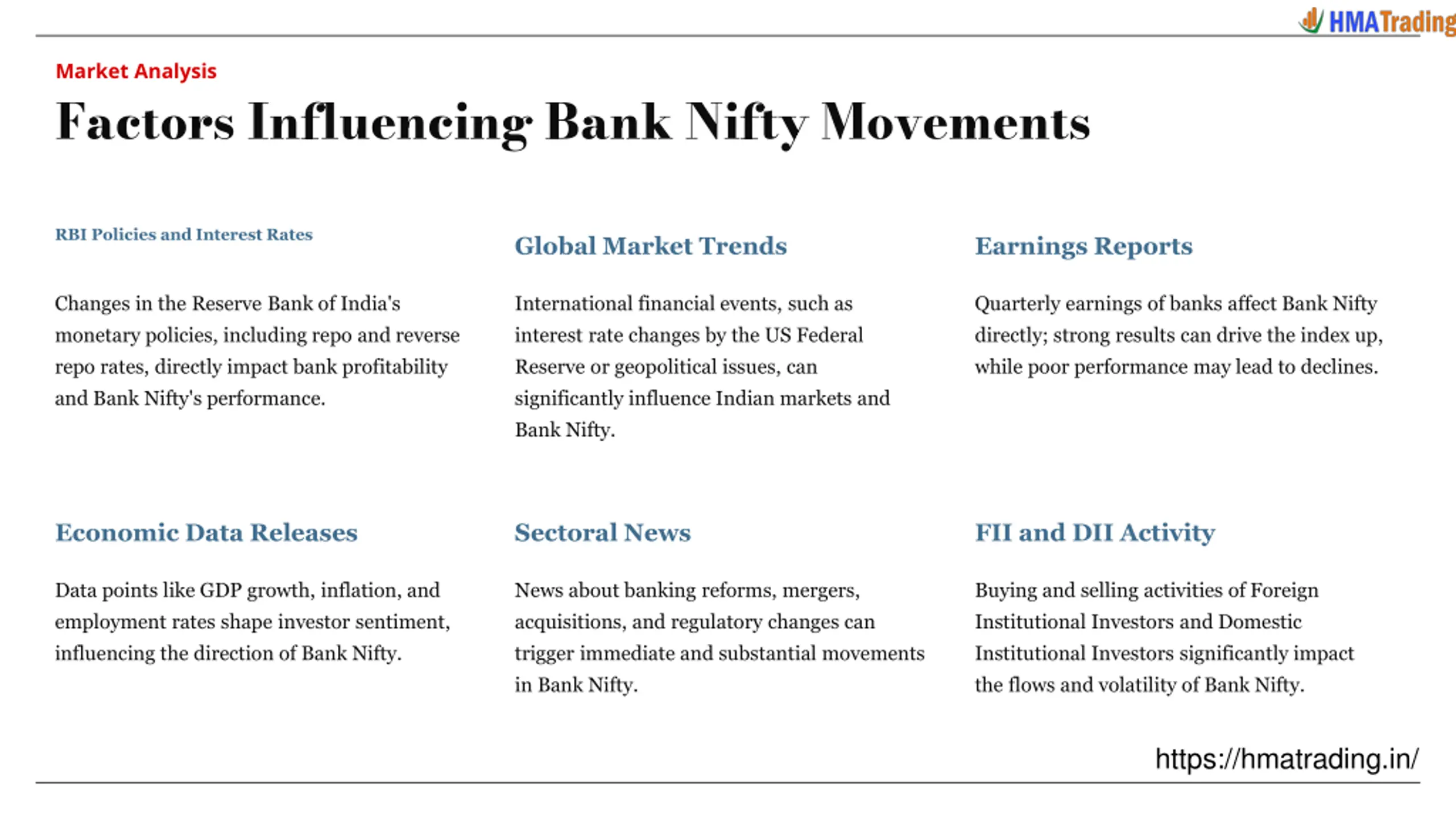 HMATrading

Market Analysis

Factors Influencing Bank Nifty Movements

RBI Policies and Interest Rates

Changes in the Reserve Bank of India's monetary policies, including repo and reverse repo rates, directly impact bank profitability and Bank Nifty's performance.

Global Market Trends

International financial events, such as interest rate changes by the US Federal Reserve or geopolitical issues, can significantly influence Indian markets and Bank Nifty.

Earnings Reports

Quarterly earnings of banks affect Bank Nifty directly; strong results can drive the index up, while poor performance may lead to declines.

Economic Data Releases

Data points like GDP growth, inflation, and employment rates shape investor sentiment, influencing the direction of Bank Nifty.

Sectoral News

News about banking reforms, mergers, acquisitions, and regulatory changes can trigger immediate and substantial movements in Bank Nifty.

FII and DII Activity

Buying and selling activities of Foreign Institutional Investors and Domestic Institutional Investors significantly impact the flows and volatility of Bank Nifty.

https://hmatrading.in/